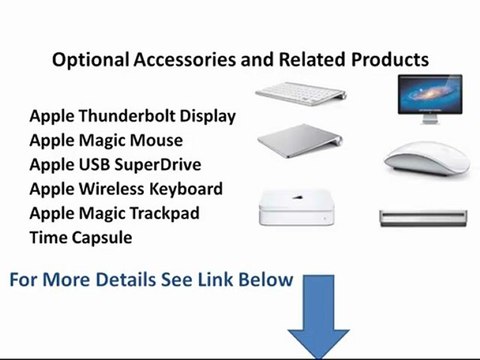 Optional Accessories and Related Products

Apple Thunderbolt Display
Apple Magic Mouse
Apple USB SuperDrive
Apple Wireless Keyboard
Apple Magic Trackpad
Time Capsule

For More Details See Link Below